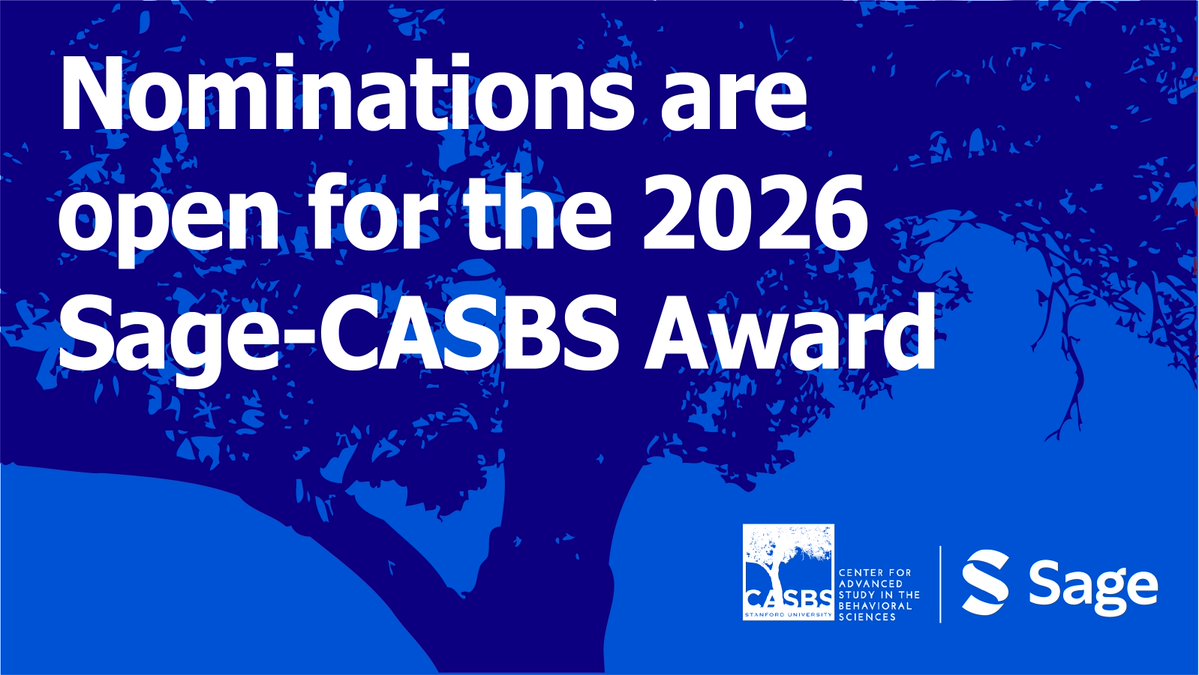 Nominations are open for the 2026 Sage-CASBS Award

CASBS
STANFORD UNIVERSITY

CENTER FOR ADVANCED STUDY IN THE BEHAVIORAL SCIENCES

Sage